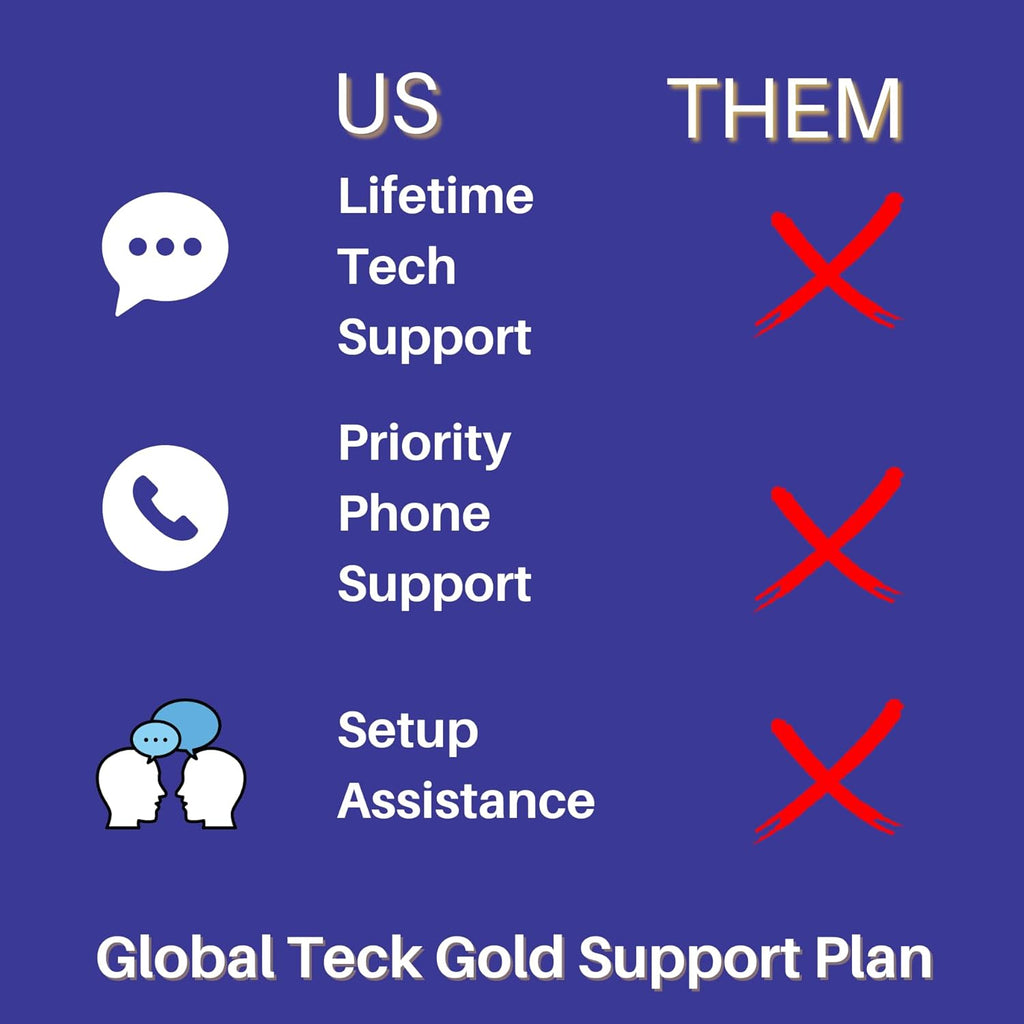 US THEM

Lifetime Tech Support

Priority Phone Support

Setup Assistance

Global Teck Gold Support Plan